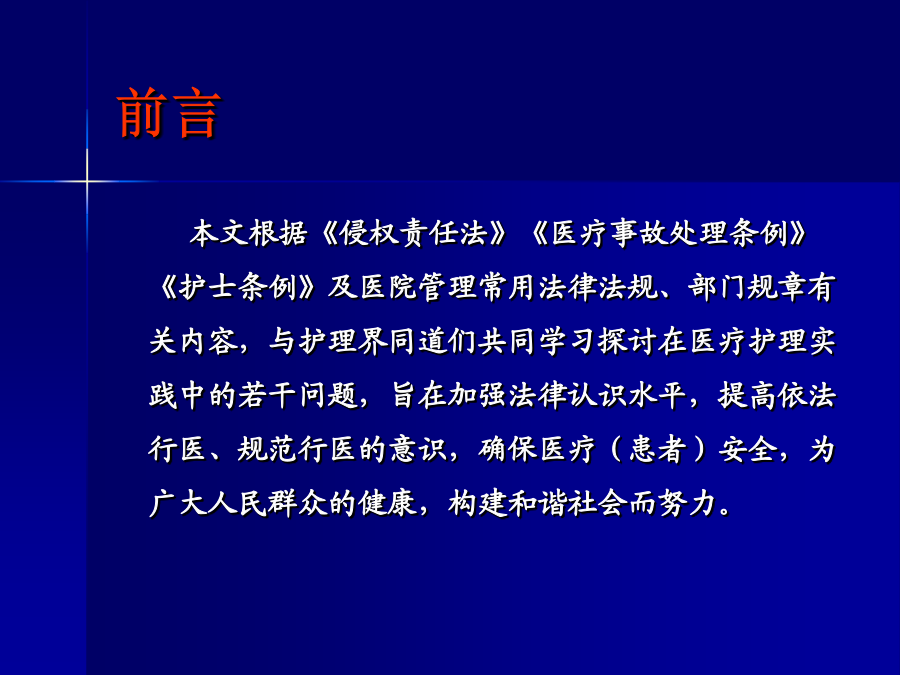 前言

本文根据《侵权责任法》《医疗事故处理条例》《护士条例》及医院管理常用法律法规、部门规章有关内容，与护理界同道们共同学习探讨在医疗护理实践中的若干问题，旨在加强法律认识水平，提高依法行医、规范行医的意识，确保医疗（患者）安全，为广大人民群众的健康，构建和谐社会而努力。